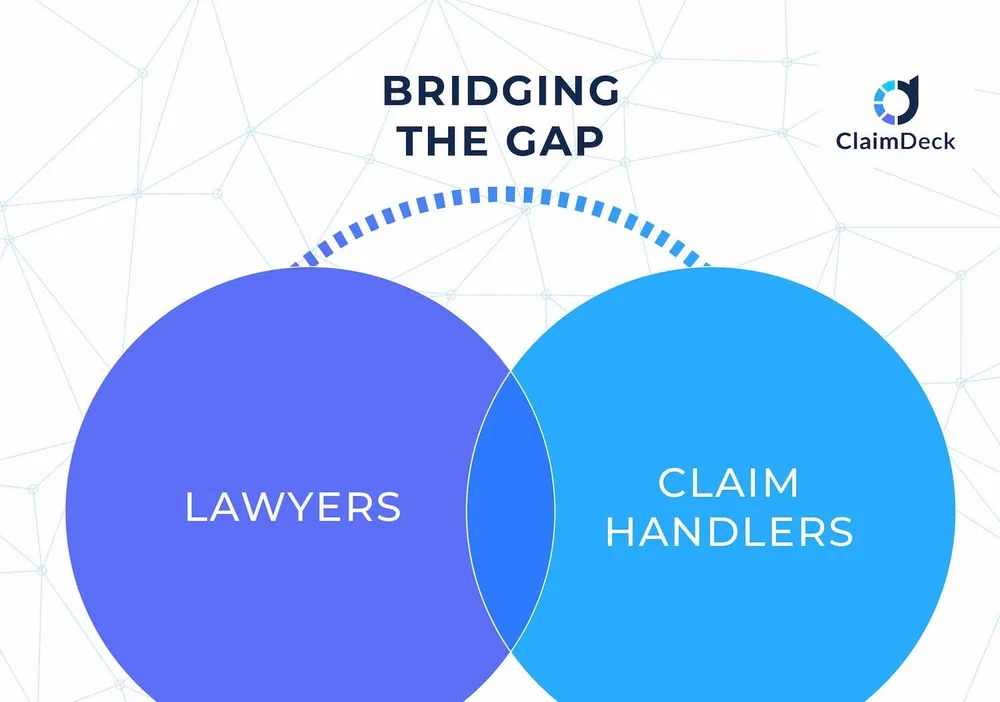 BRIDGING THE GAP

ClaimDeck

LAWYERS

CLAIM HANDLERS